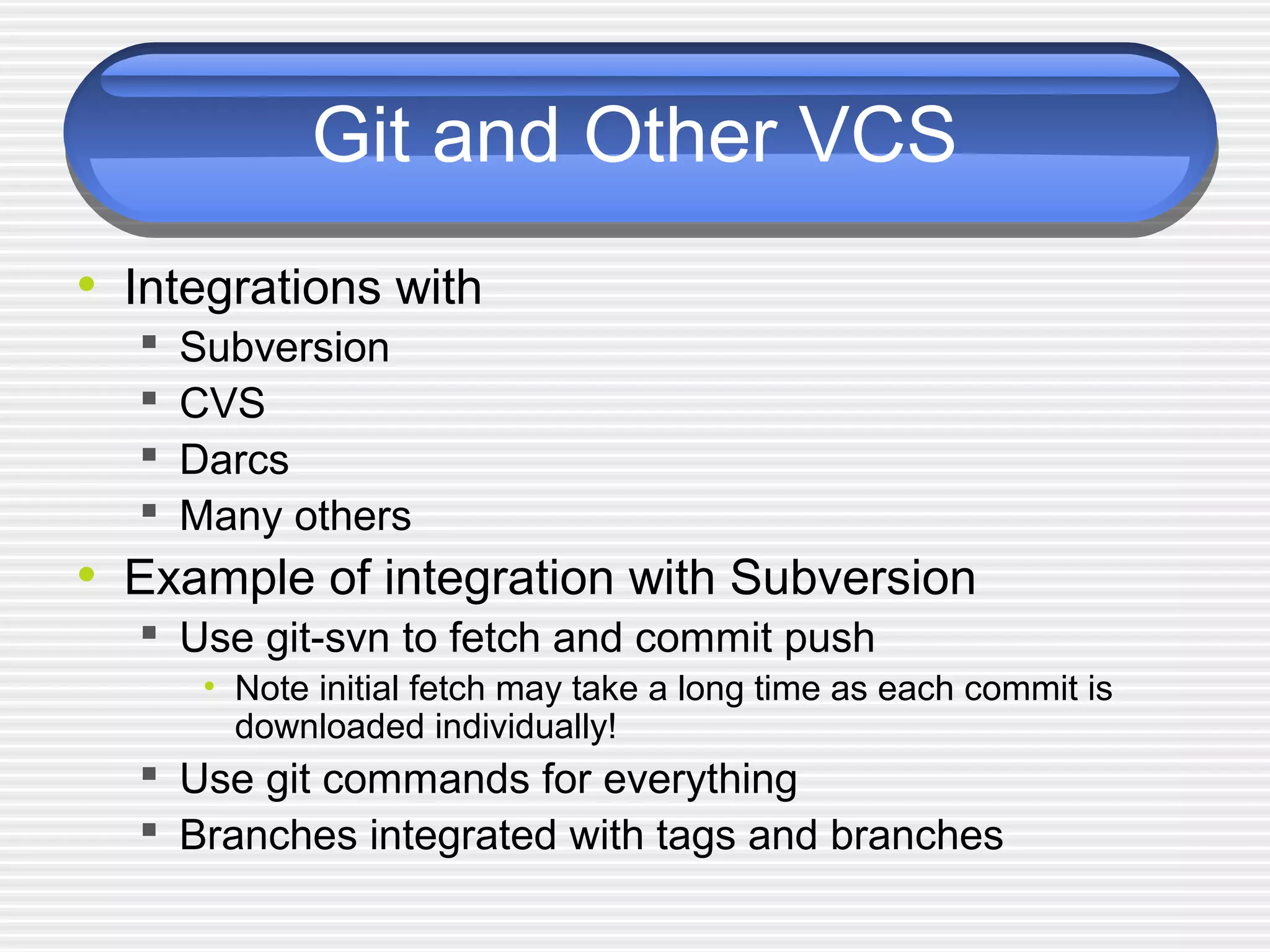 Git and Other VCS

- Integrations with
  - Subversion
  - CVS
  - Darcs
  - Many others
- Example of integration with Subversion
  - Use git-svn to fetch and commit push
    - Note initial fetch may take a long time as each commit is downloaded individually!
  - Use git commands for everything
  - Branches integrated with tags and branches